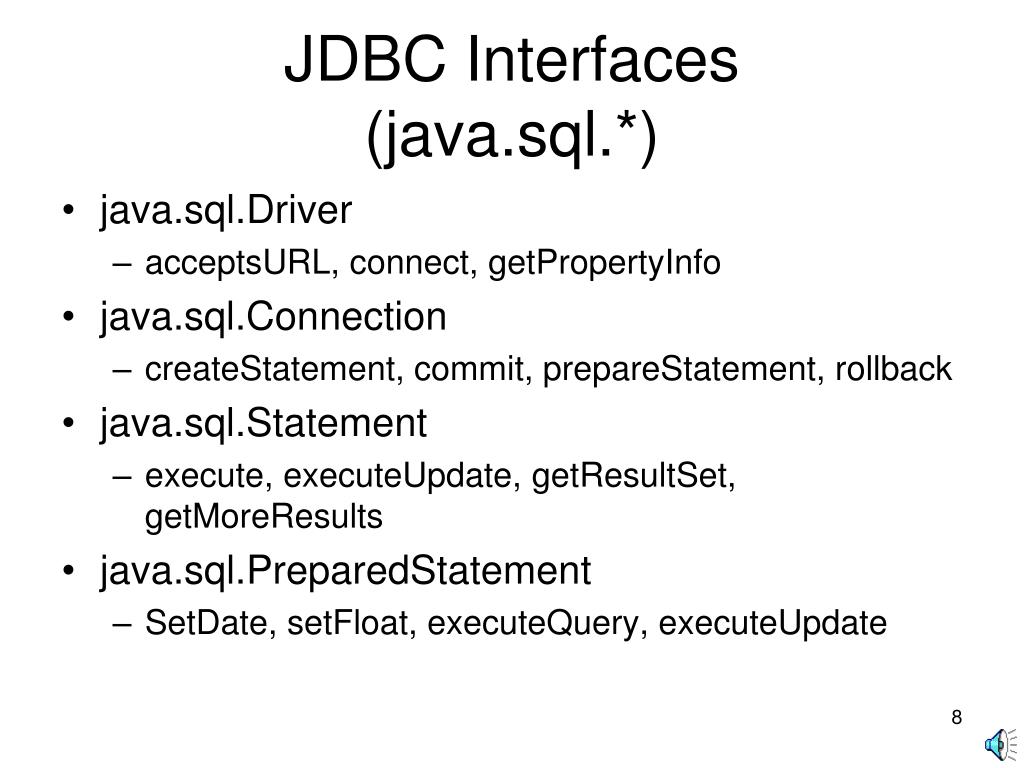 JDBC Interfaces
(java.sql.*)

• java.sql.Driver
– acceptsURL, connect, getPropertyInfo
• java.sql.Connection
– createStatement, commit, prepareStatement, rollback
• java.sql.Statement
– execute, executeUpdate, getResultSet, getMoreResults
• java.sql.PreparedStatement
– SetDate, setFloat, executeQuery, executeUpdate

8